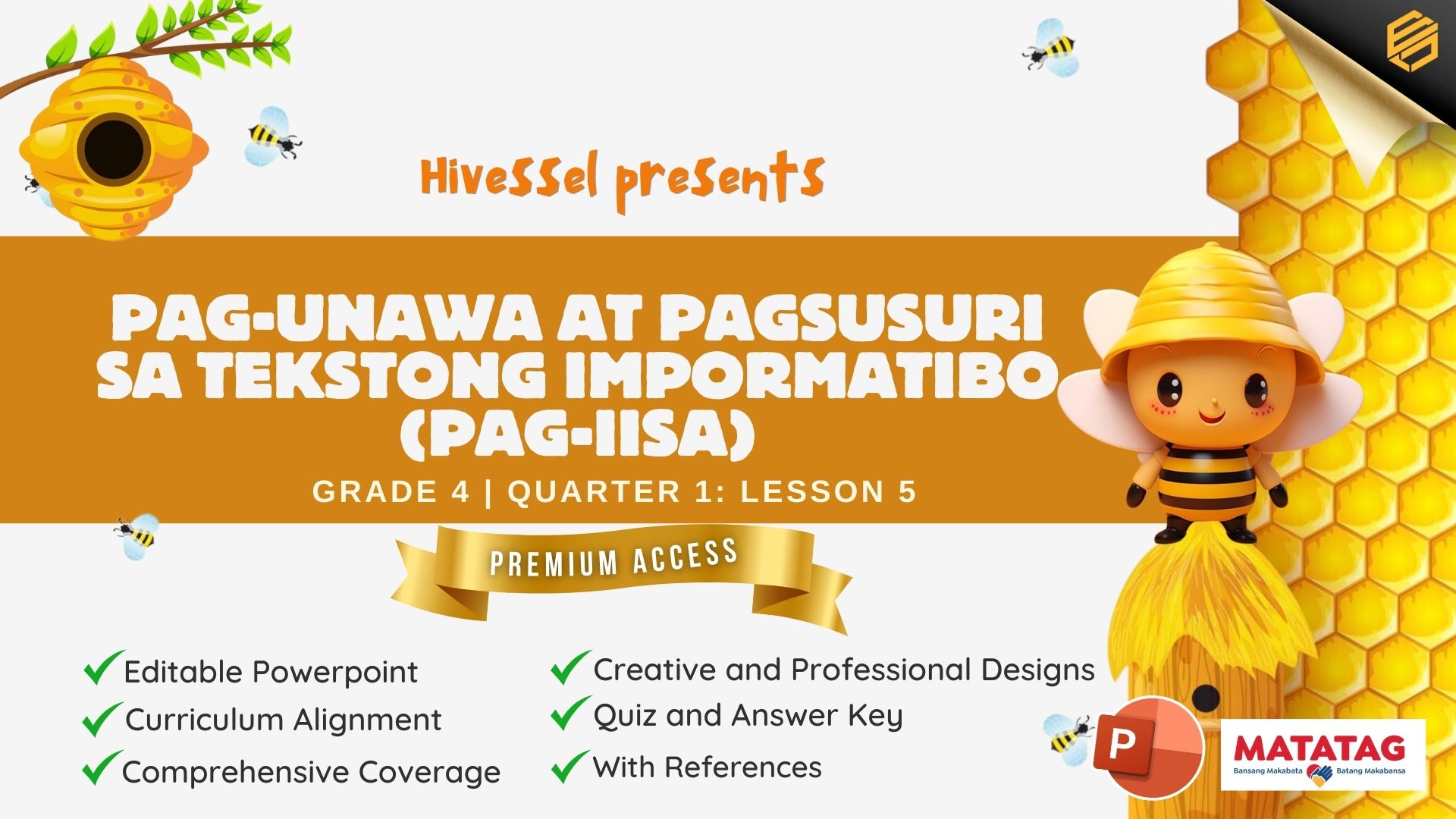 HiveSSel presents

PAG-UNAWA AT PAGSUSURI SA TEKSTONG IMPORMATIBO (PAG-IISA)

GRADE 4 | QUARTER 1: LESSON 5

PREMIUM ACCESS

Editable Powerpoint
Curriculum Alignment
Comprehensive Coverage

Creative and Professional Designs
Quiz and Answer Key
With References

P

MATATAG
Bansang Makabata Batang Makabansa